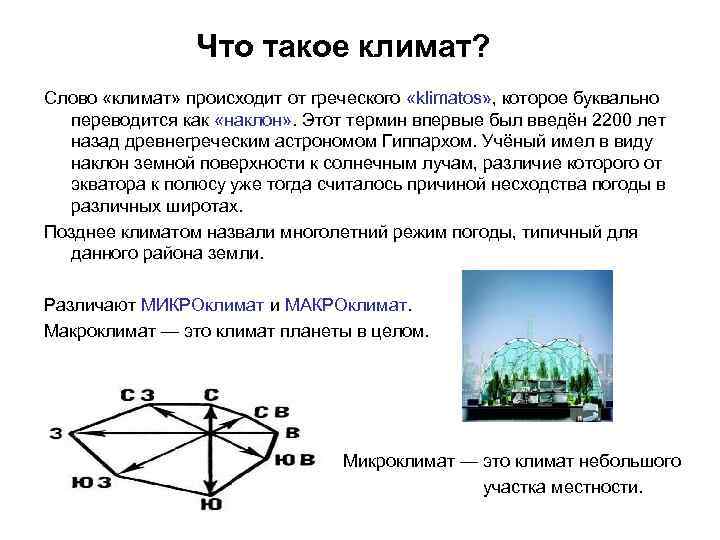 Что такое климат?

Слово «климат» происходит от греческого «klimatos», которое буквально переводится как «наклон». Этот термин впервые был введён 2200 лет назад древнегреческим астрономом Гиппархом. Учёный имел в виду наклон земной поверхности к солнечным лучам, различие которого от экватора к полюсу уже тогда считалось причиной несходства погоды в различных широтах.

Позднее климатом назвали многолетний режим погоды, типичный для данного района земли.

Различают МИКРОклимат и МАКРОклимат.

Макроклимат — это климат планеты в целом.

С З
С
С В
З
В
Ю В
Ю З
Ю

Микроклимат — это климат небольшого участка местности.